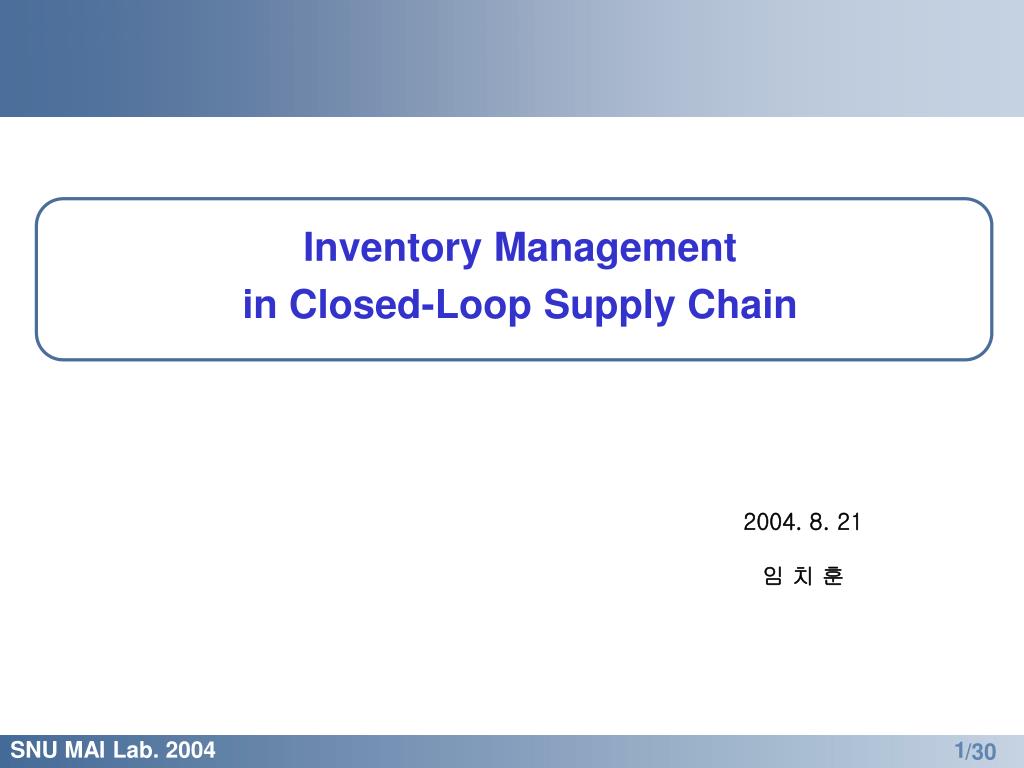 Inventory Management
in Closed-Loop Supply Chain

2004. 8. 21

임 치 훈

SNU MAI Lab. 2004

1/30